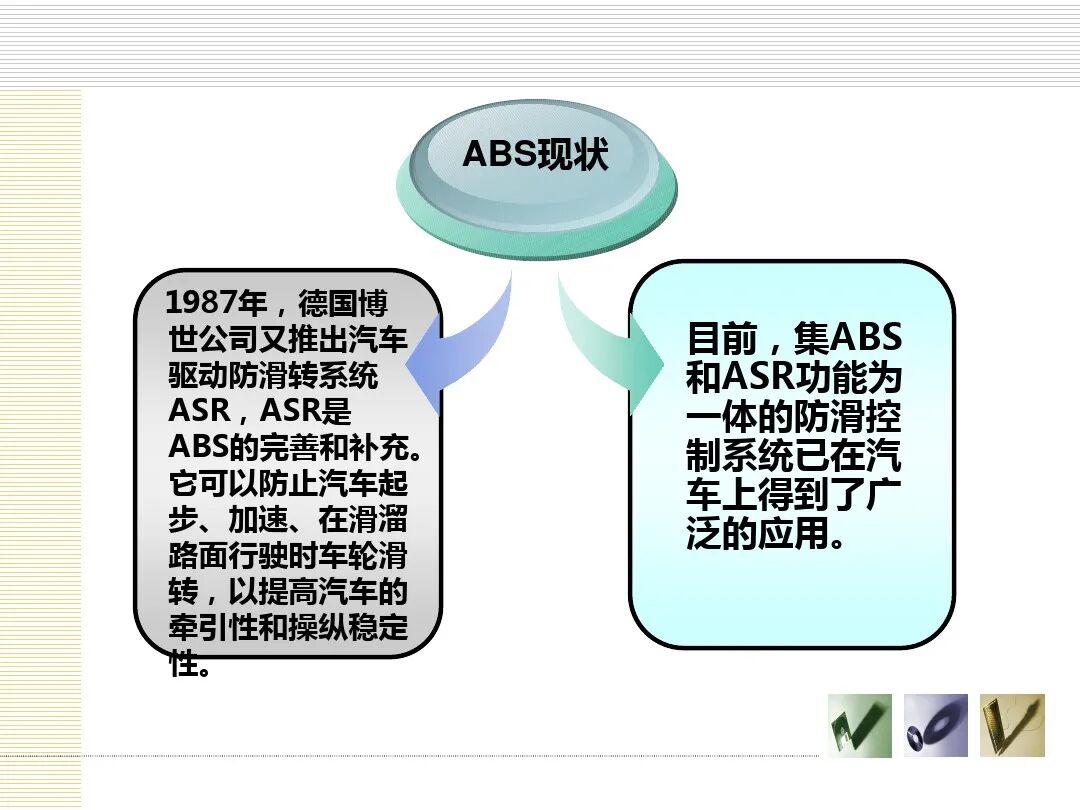 ABS现状

1987年，德国博世公司又推出汽车驱动防滑转系统ASR，ASR是ABS的完善和补充。它可以防止汽车起步、加速、在滑溜路面行驶时车轮滑转，以提高汽车的牵引性和操纵稳定性。

目前，集ABS和ASR功能为一体的防滑控制系统已在汽车上得到了广泛的应用。